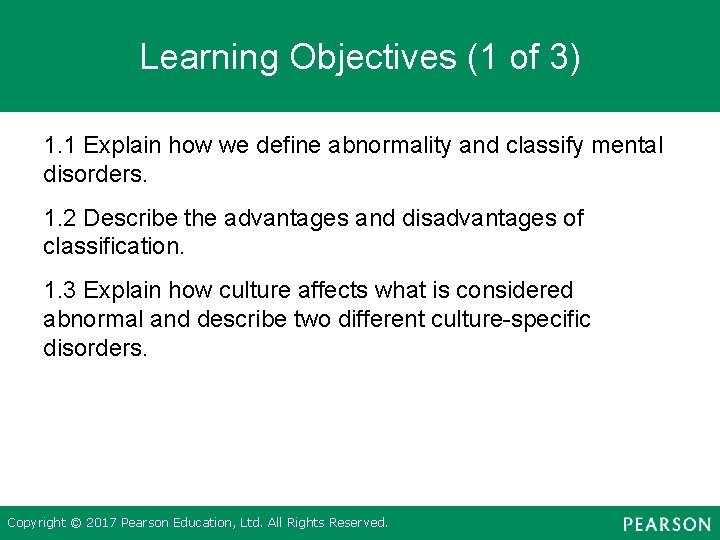 Learning Objectives (1 of 3)

1.1 Explain how we define abnormality and classify mental disorders.

1.2 Describe the advantages and disadvantages of classification.

1.3 Explain how culture affects what is considered abnormal and describe two different culture-specific disorders.

Copyright © 2017 Pearson Education, Ltd. All Rights Reserved.

PEARSON